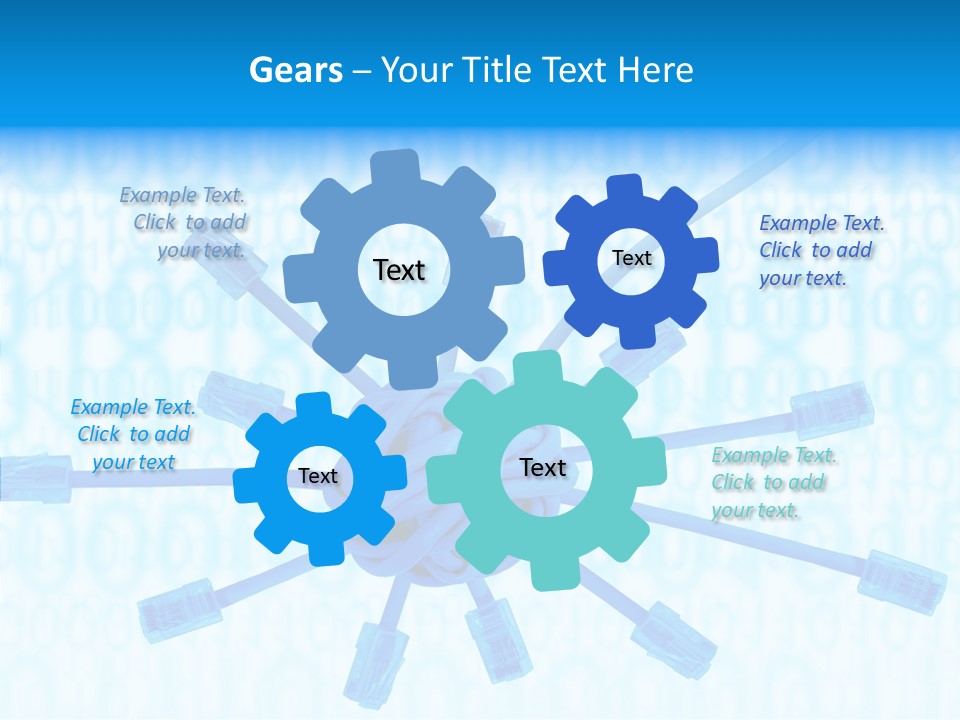 Gears – Your Title Text Here

Example Text. Click to add your text.

Text

Text

Example Text. Click to add your text.

Example Text. Click to add your text

Text

Text

Example Text. Click to add your text.